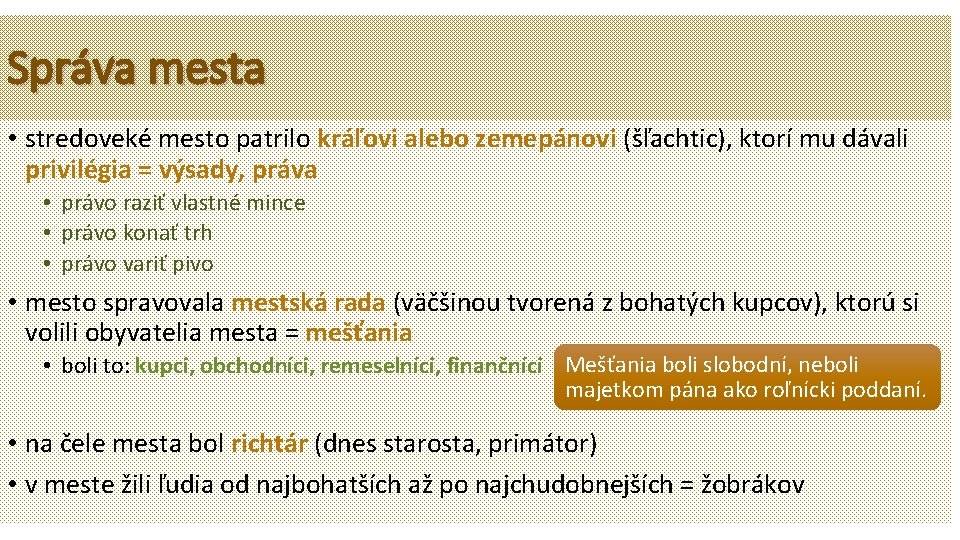 Správa mesta

• stredoveké mesto patrilo kráľovi alebo zemepánovi (šľachtic), ktorí mu dávali privilégia = výsady, práva
  • právo raziť vlastné mince
  • právo konať trh
  • právo variť pivo
• mesto spravovala mestská rada (väčšinou tvorená z bohatých kupcov), ktorú si volili obyvatelia mesta = mešťania
  • boli to: kupci, obchodníci, remeselníci, finančníci

Mešťania boli slobodní, neboli majetkom pána ako roľnícki poddaní.

• na čele mesta bol richtár (dnes starosta, primátor)
• v meste žili ľudia od najbohatších až po najchudobnejších = žobrákov